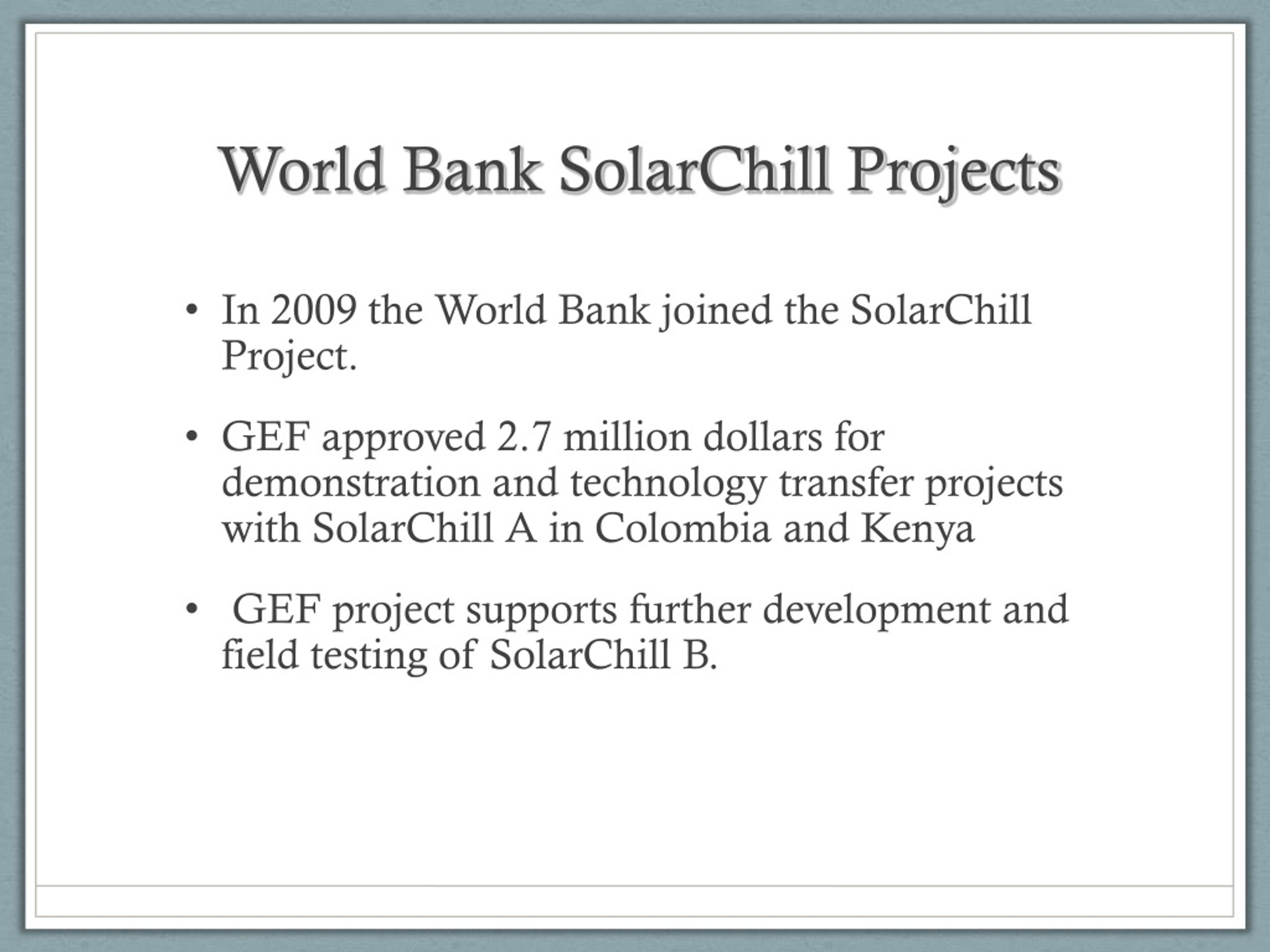 World Bank SolarChill Projects

• In 2009 the World Bank joined the SolarChill Project.

• GEF approved 2.7 million dollars for demonstration and technology transfer projects with SolarChill A in Colombia and Kenya

• GEF project supports further development and field testing of SolarChill B.